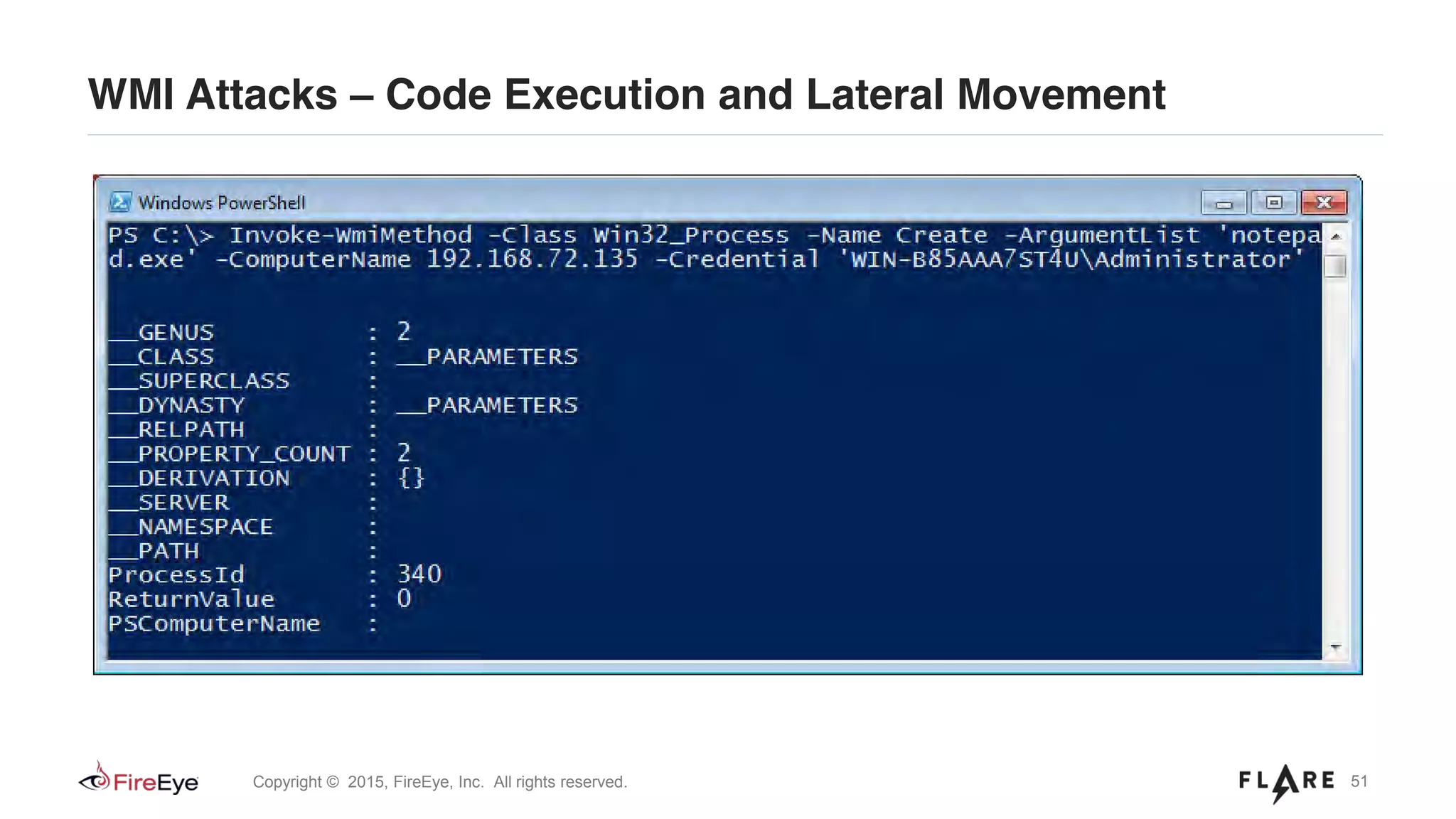 WMI Attacks – Code Execution and Lateral Movement

Windows PowerShell

PS C:\> Invoke-WmiMethod -Class Win32_Process -Name Create -ArgumentList 'notepad.exe' -ComputerName 192.168.72.135 -Credential 'WIN-B85AAA7ST4U\Administrator'

__GENUS : 2
__CLASS : __PARAMETERS
__SUPERCLASS :
__DYNASTY : __PARAMETERS
__RELPATH :
__PROPERTY_COUNT : 2
__DERIVATION : {}
__SERVER :
__NAMESPACE :
__PATH :
ProcessId : 340
ReturnValue : 0
PSComputerName :

FireEye Copyright © 2015, FireEye, Inc. All rights reserved.

FLARE 51